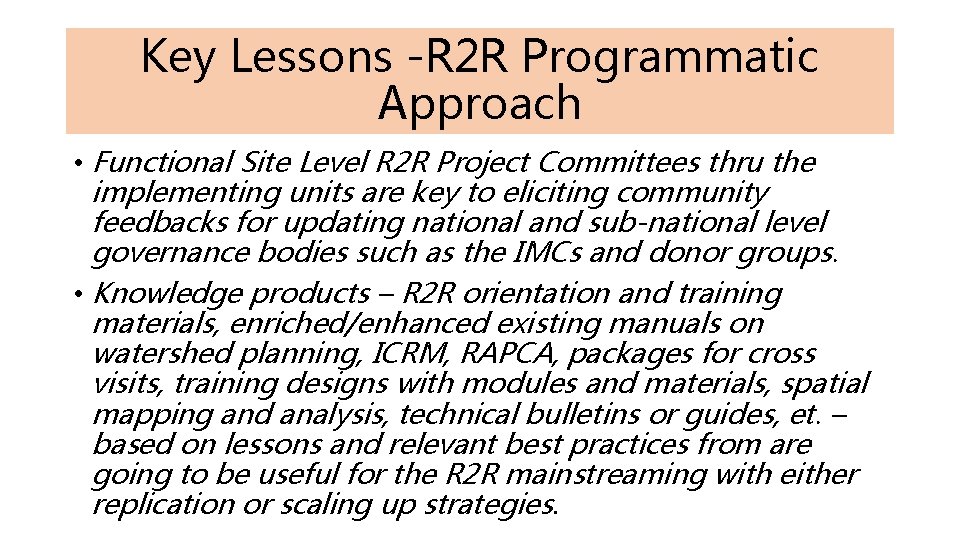 Key Lessons -R2R Programmatic Approach

• Functional Site Level R2R Project Committees thru the implementing units are key to eliciting community feedbacks for updating national and sub-national level governance bodies such as the IMCs and donor groups.

• Knowledge products – R2R orientation and training materials, enriched/enhanced existing manuals on watershed planning, ICRM, RAPCA, packages for cross visits, training designs with modules and materials, spatial mapping and analysis, technical bulletins or guides, et. – based on lessons and relevant best practices from are going to be useful for the R2R mainstreaming with either replication or scaling up strategies.